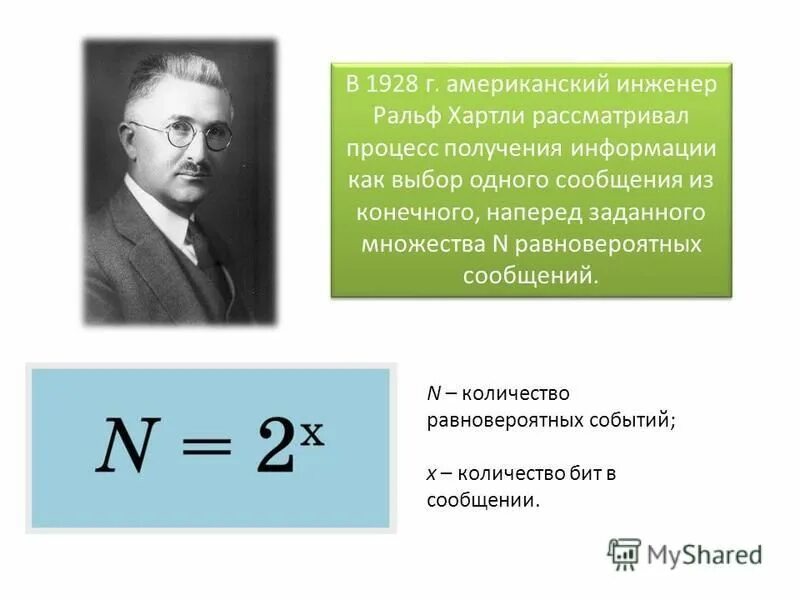 В 1928 г. американский инженер Ральф Хартли рассматривал процесс получения информации как выбор одного сообщения из конечного, наперед заданного множества N равновероятных сообщений.

$N = 2^x$

N – количество равновероятных событий;

x – количество бит в сообщении.

MyShared